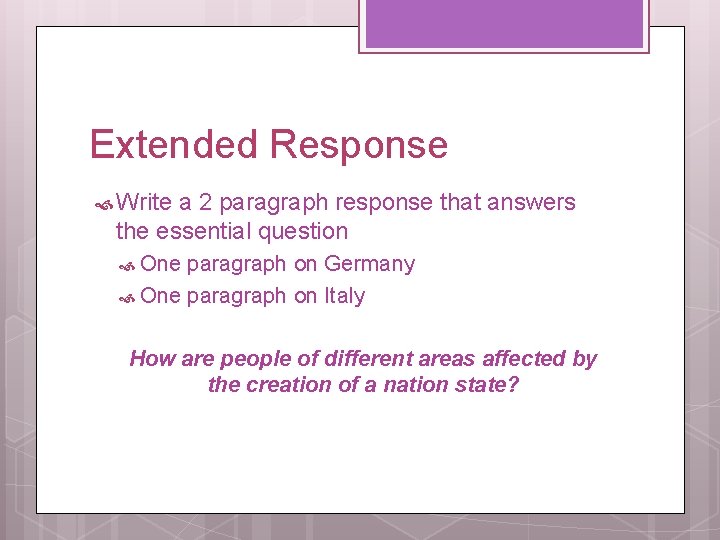 Extended Response

Write a 2 paragraph response that answers the essential question

One paragraph on Germany

One paragraph on Italy

How are people of different areas affected by the creation of a nation state?